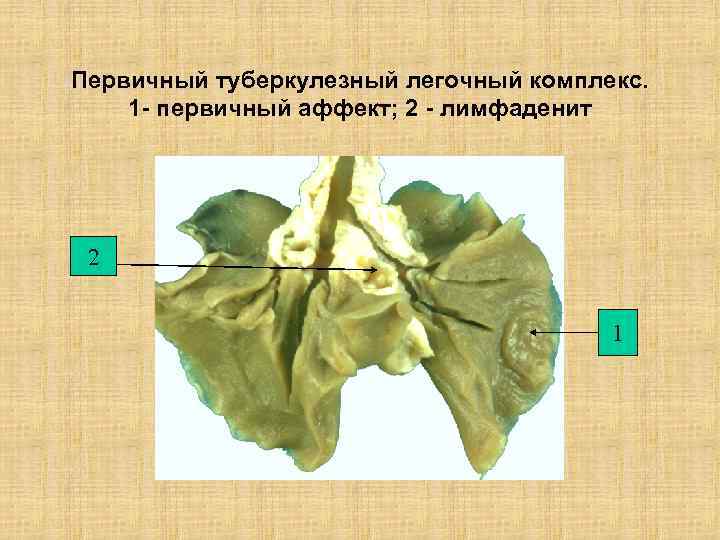 Первичный туберкулезный легочный комплекс.
1- первичный аффект; 2 - лимфаденит

2

1